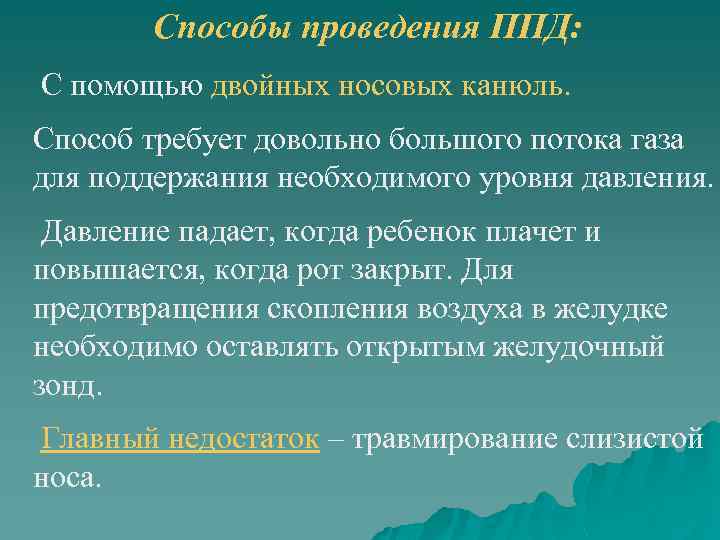 Способы проведения ППД:

С помощью двойных носовых канюль.

Способ требует довольно большого потока газа для поддержания необходимого уровня давления.

Давление падает, когда ребенок плачет и повышается, когда рот закрыт. Для предотвращения скопления воздуха в желудке необходимо оставлять открытым желудочный зонд.

Главный недостаток – травмирование слизистой носа.